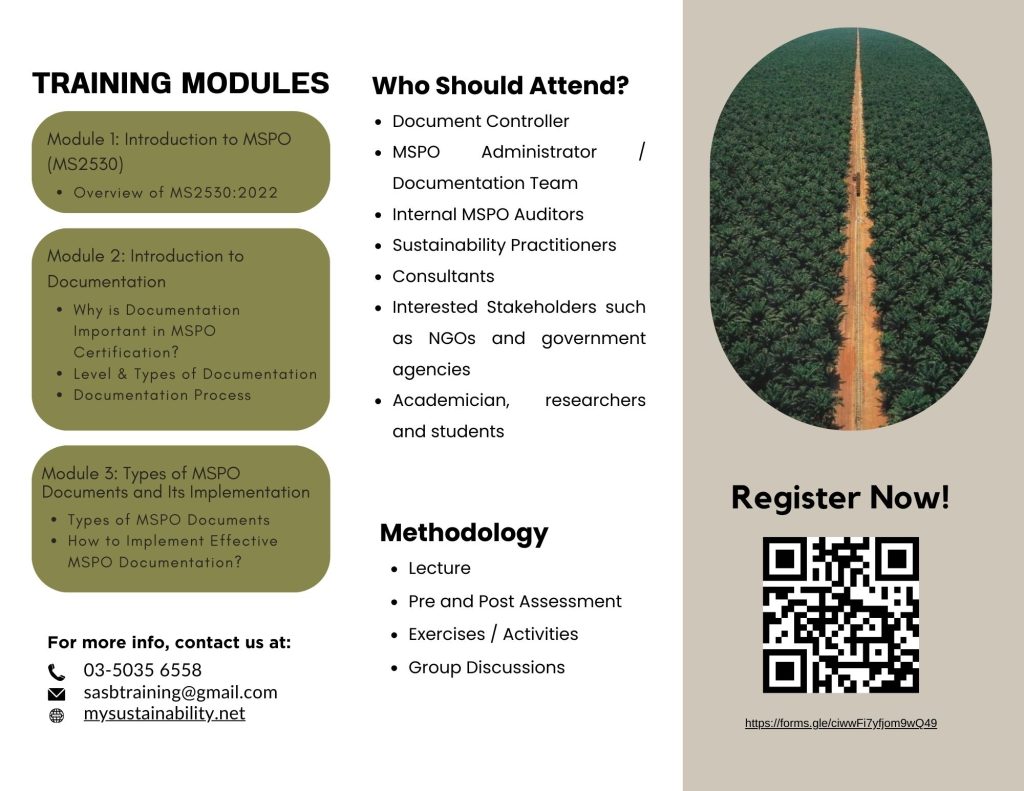 TRAINING MODULES

Module 1: Introduction to MSPO (MS2530)

- Overview of MS2530:2022

Module 2: Introduction to Documentation

- Why is Documentation Important in MSPO Certification?
- Level & Types of Documentation
- Documentation Process

Module 3: Types of MSPO Documents and Its Implementation

- Types of MSPO Documents
- How to Implement Effective MSPO Documentation?

For more info, contact us at:

03-5035 6558
sasbtraining@gmail.com
mysustainability.net

Who Should Attend?

- Document Controller
- MSPO Administrator / Documentation Team
- Internal MSPO Auditors
- Sustainability Practitioners
- Consultants
- Interested Stakeholders such as NGOs and government agencies
- Academician, researchers and students

Methodology

- Lecture
- Pre and Post Assessment
- Exercises / Activities
- Group Discussions

Register Now!

https://forms.gle/ciwwFi7yfjom9wQ49